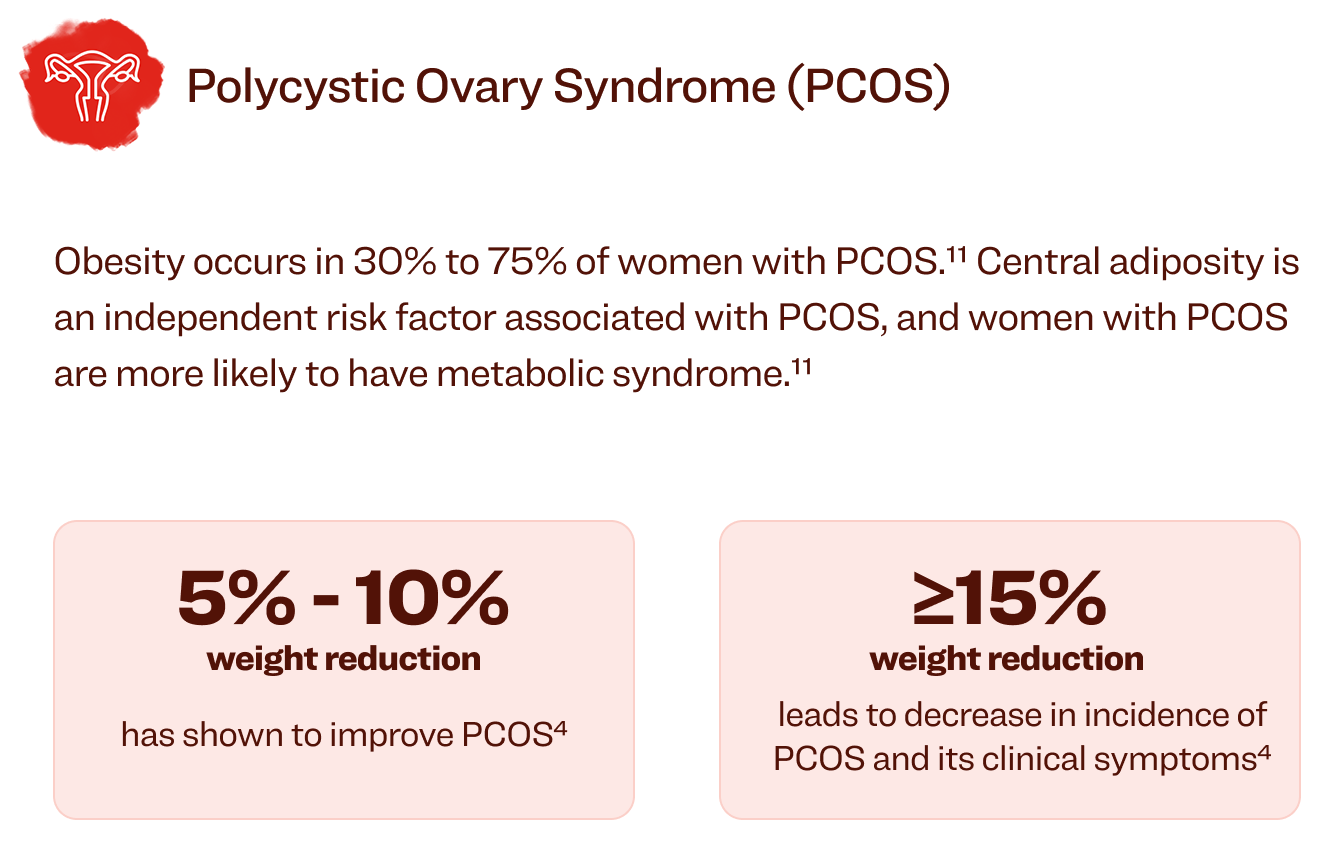 Polycystic Ovary Syndrome (PCOS)

Obesity occurs in 30% to 75% of women with PCOS.$^{11}$ Central adiposity is an independent risk factor associated with PCOS, and women with PCOS are more likely to have metabolic syndrome.$^{11}$

5% - 10%
weight reduction

has shown to improve PCOS$^{4}$

≥15%
weight reduction

leads to decrease in incidence of PCOS and its clinical symptoms$^{4}$